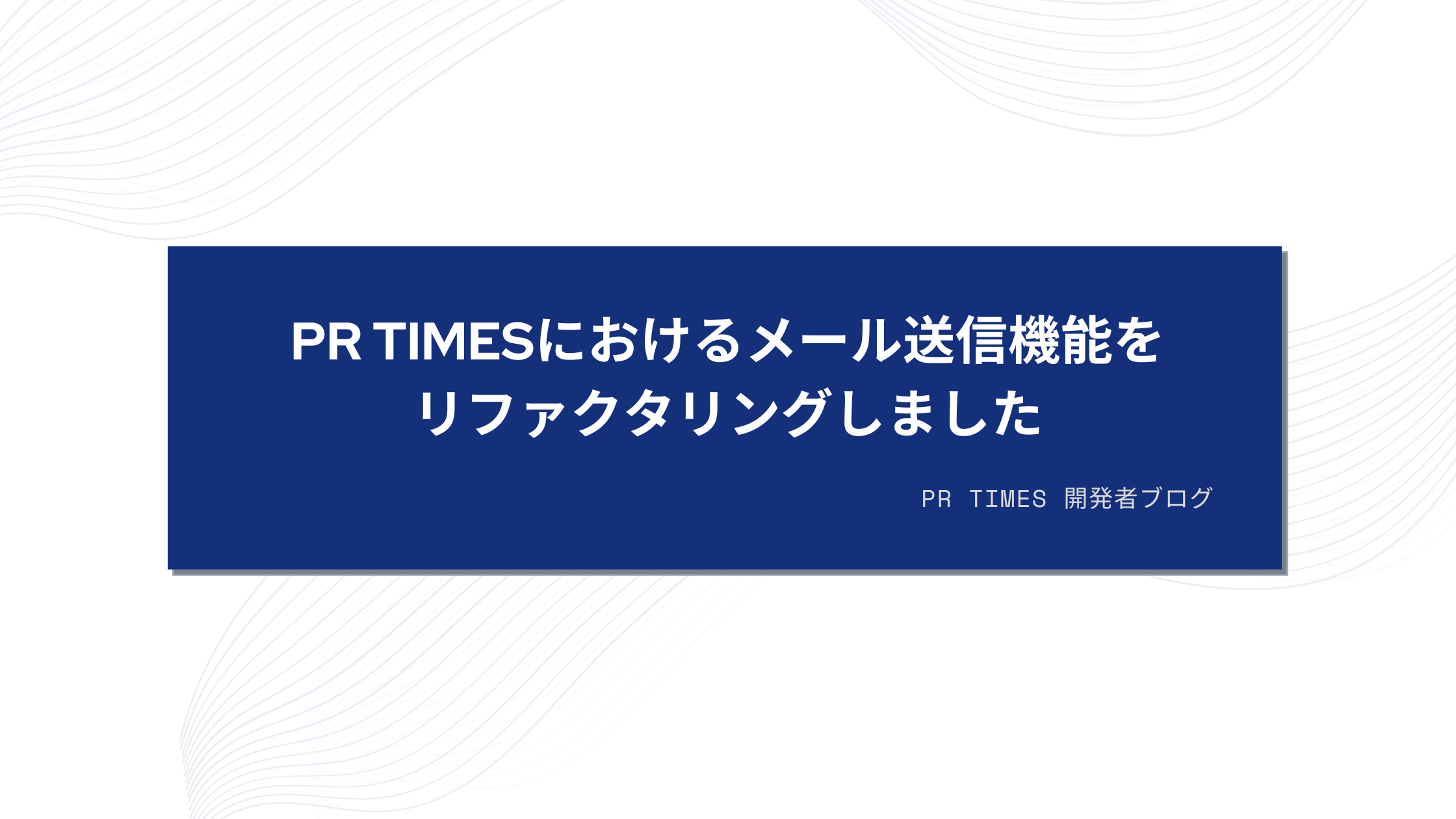 PR TIMESにおけるメール送信機能をリファクタリングしました

PR TIMES 開発者ブログ